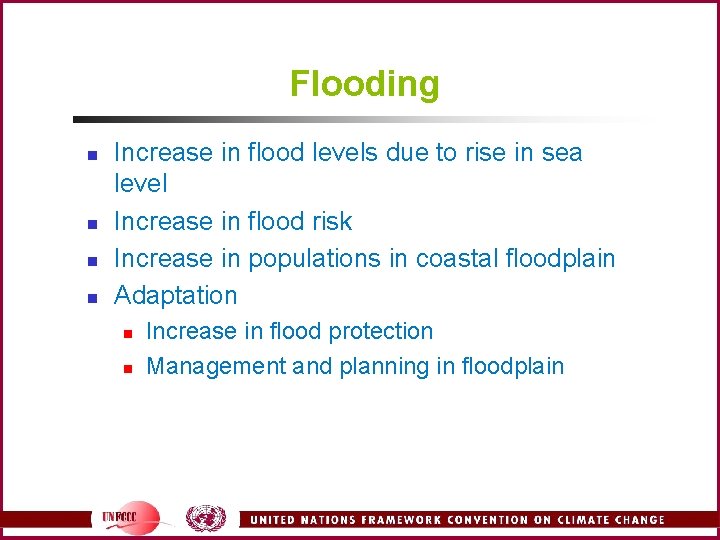 Flooding

- Increase in flood levels due to rise in sea level
- Increase in flood risk
- Increase in populations in coastal floodplain
- Adaptation
  - Increase in flood protection
  - Management and planning in floodplain

UNFCCC

UNITED NATIONS FRAMEWORK CONVENTION ON CLIMATE CHANGE